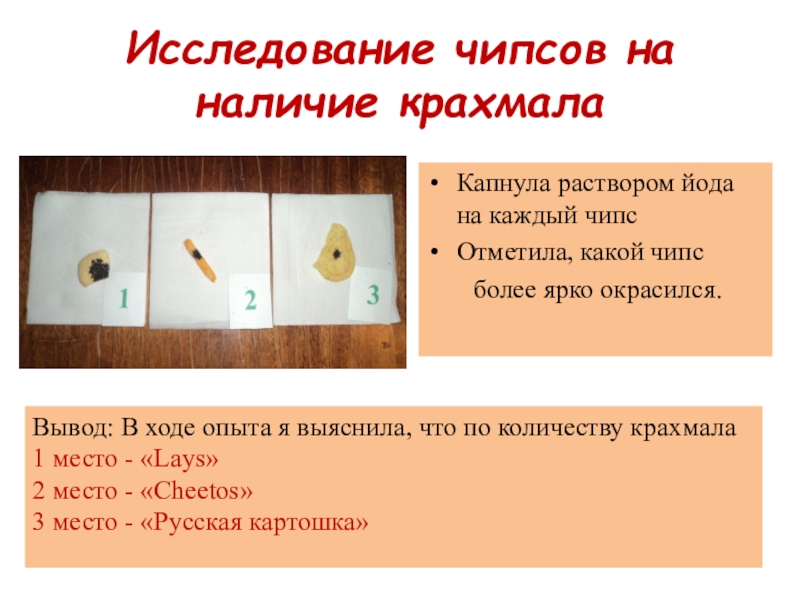 Исследование чипсов на наличие крахмала

1

2

3

• Капнула раствором йода на каждый чипс
• Отметила, какой чипс
более ярко окрасился.

Вывод: В ходе опыта я выяснила, что по количеству крахмала
1 место - «Lays»
2 место - «Cheetos»
3 место - «Русская картошка»